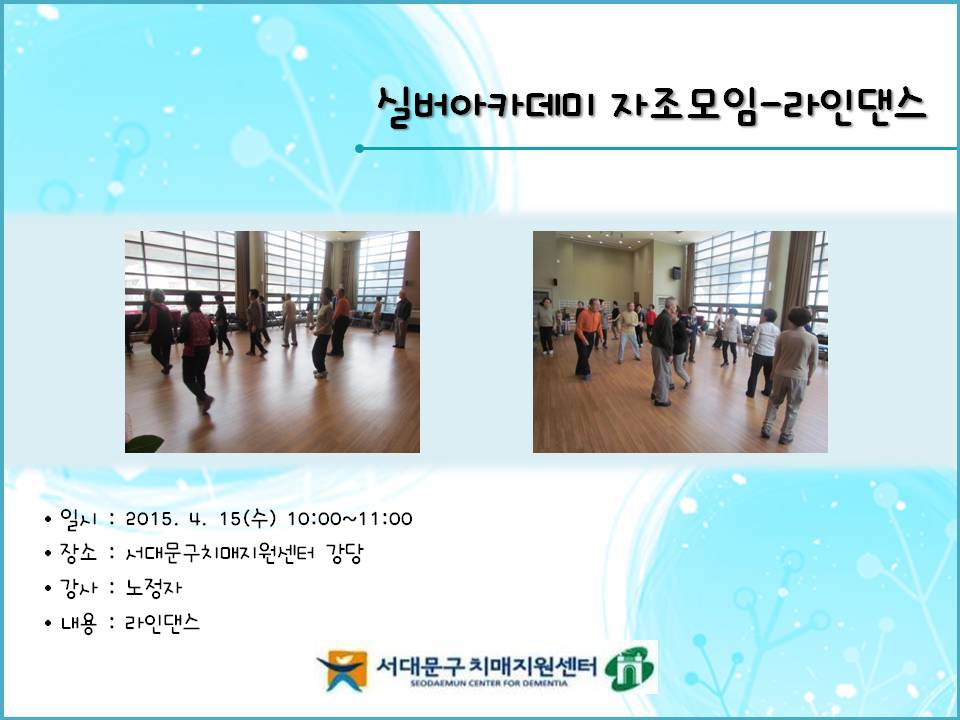 실버아카데미 자조모임-라인댄스

• 일시 : 2015. 4. 15(수) 10:00~11:00
• 장소 : 서대문구치매지원센터 강당
• 강사 : 노정자
• 내용 : 라인댄스

서대문구 치매지원센터
SEODAEMUN CENTER FOR DEMENTIA